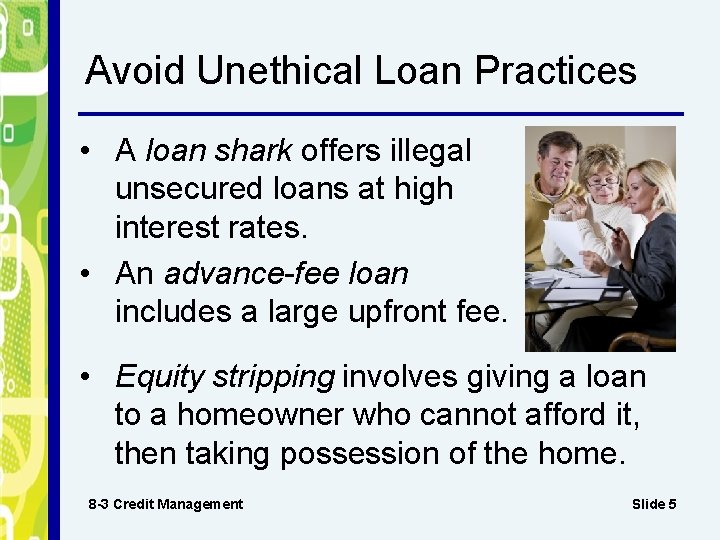 Avoid Unethical Loan Practices

• A loan shark offers illegal unsecured loans at high interest rates.

• An advance-fee loan includes a large upfront fee.

• Equity stripping involves giving a loan to a homeowner who cannot afford it, then taking possession of the home.

8-3 Credit Management

Slide 5